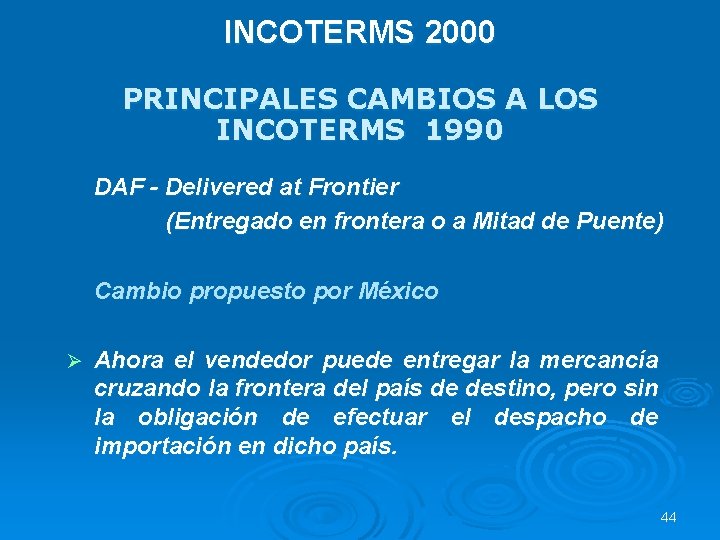 INCOTERMS 2000

PRINCIPALES CAMBIOS A LOS INCOTERMS 1990

DAF - Delivered at Frontier
(Entregado en frontera o a Mitad de Puente)

Cambio propuesto por México

➢ Ahora el vendedor puede entregar la mercancía cruzando la frontera del país de destino, pero sin la obligación de efectuar el despacho de importación en dicho país.

44